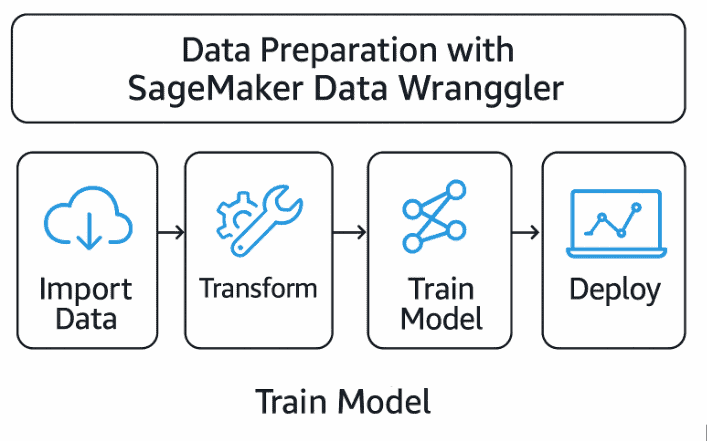 Data Preparation with SageMaker Data Wranggler

Import Data

Transform

Train Model

Deploy

Train Model